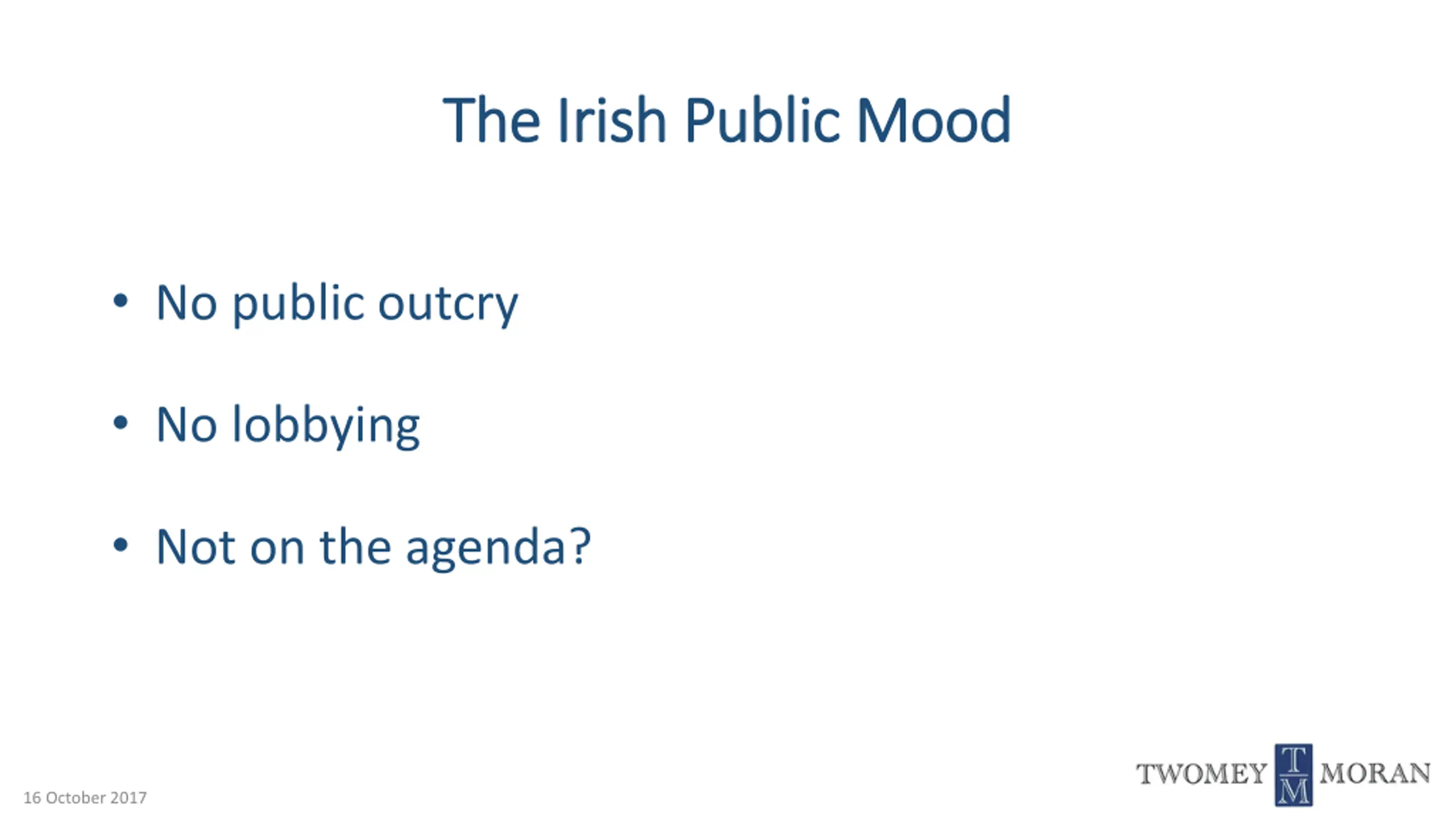 The Irish Public Mood

• No public outcry

• No lobbying

• Not on the agenda?

16 October 2017

TWOMEY TM MORAN